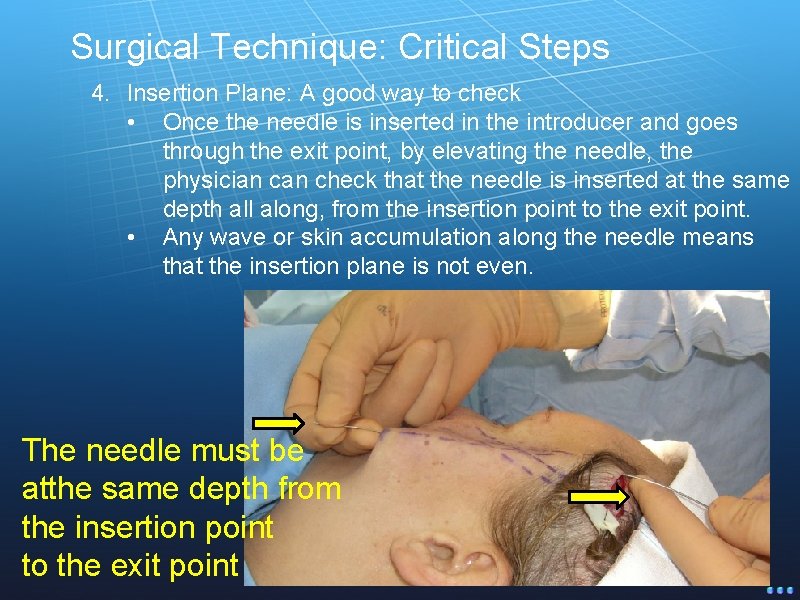 Surgical Technique: Critical Steps

4. Insertion Plane: A good way to check

• Once the needle is inserted in the introducer and goes through the exit point, by elevating the needle, the physician can check that the needle is inserted at the same depth all along, from the insertion point to the exit point.

• Any wave or skin accumulation along the needle means that the insertion plane is not even.

The needle must be atthe same depth from the insertion point to the exit point